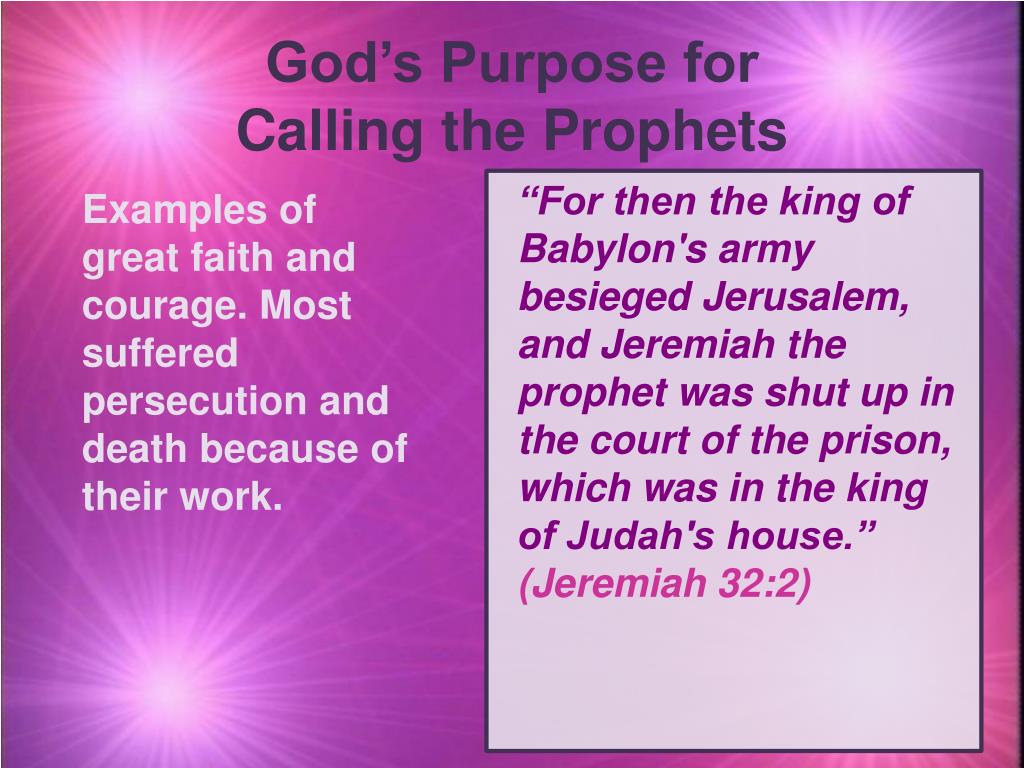 God’s Purpose for Calling the Prophets

Examples of great faith and courage. Most suffered persecution and death because of their work.

“For then the king of Babylon's army besieged Jerusalem, and Jeremiah the prophet was shut up in the court of the prison, which was in the king of Judah's house.” (Jeremiah 32:2)